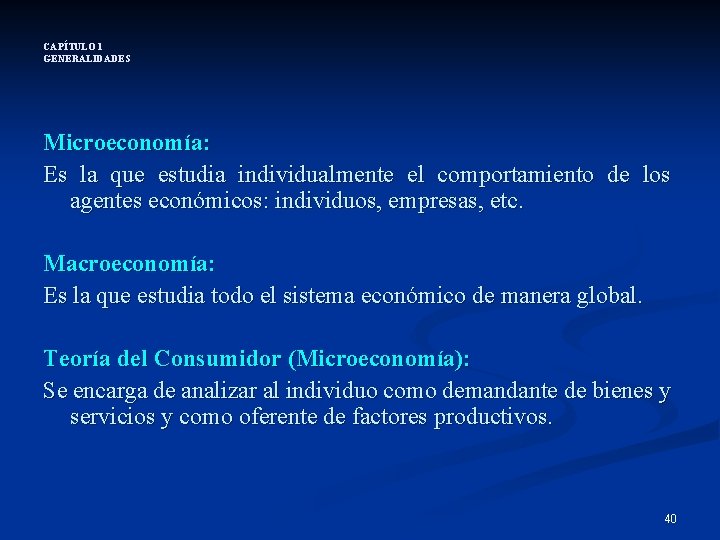 CAPÍTULO 1
GENERALIDADES

Microeconomía:

Es la que estudia individualmente el comportamiento de los agentes económicos: individuos, empresas, etc.

Macroeconomía:

Es la que estudia todo el sistema económico de manera global.

Teoría del Consumidor (Microeconomía):

Se encarga de analizar al individuo como demandante de bienes y servicios y como oferente de factores productivos.

40